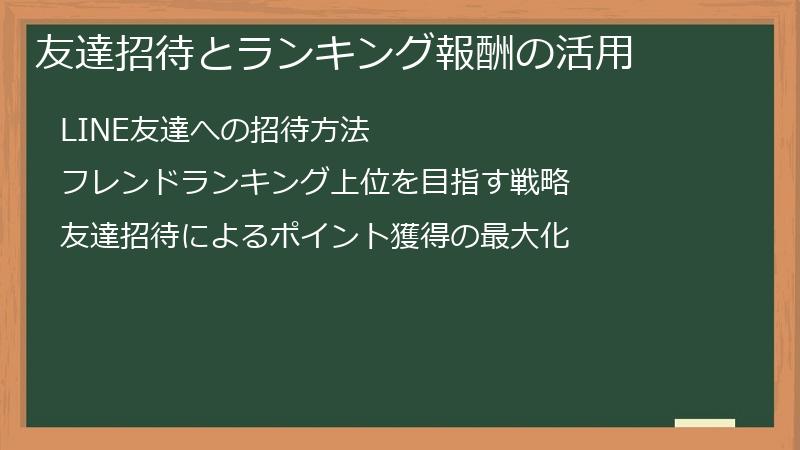 友達招待とランキング報酬の活用

LINE友達への招待方法

フレンドランキング上位を目指す戦略

友達招待によるポイント獲得の最大化